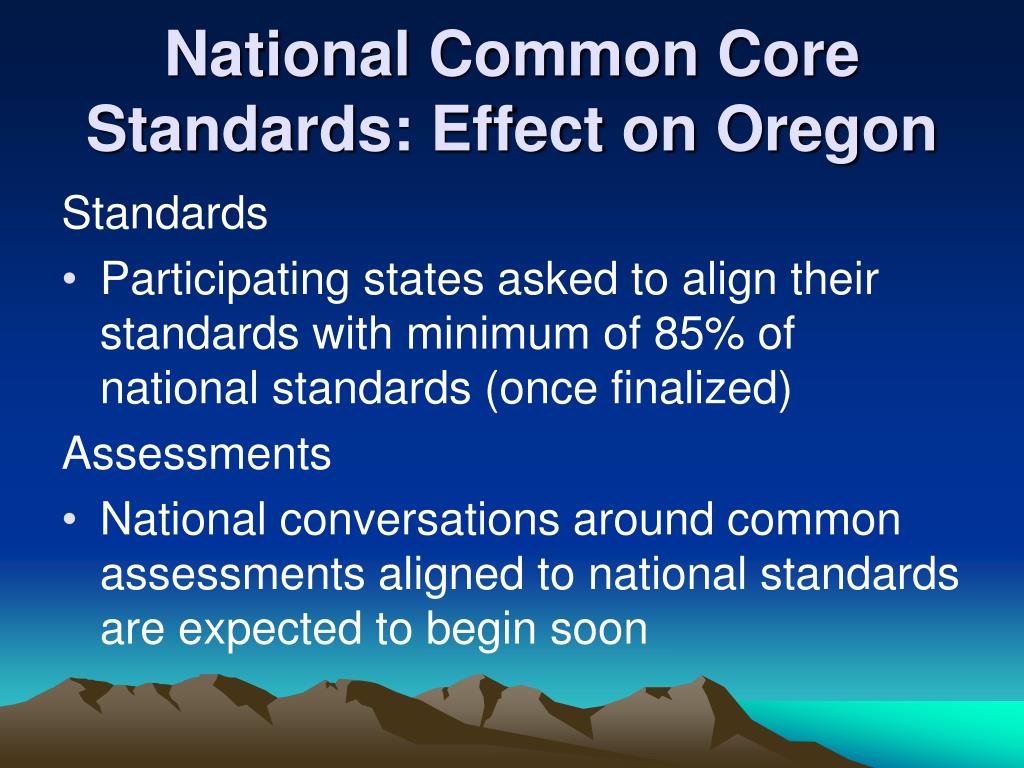 National Common Core Standards: Effect on Oregon

Standards

• Participating states asked to align their standards with minimum of 85% of national standards (once finalized)

Assessments

• National conversations around common assessments aligned to national standards are expected to begin soon